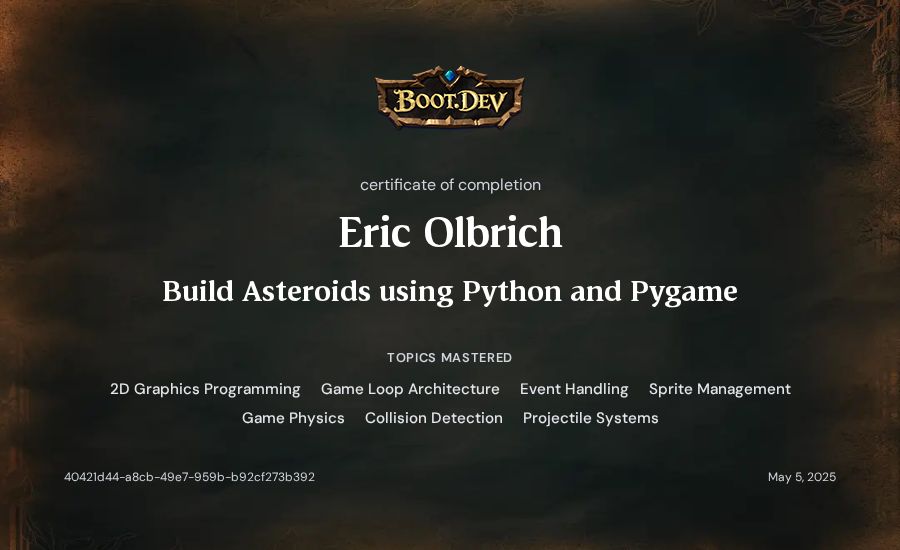 BOOT.DEV

certificate of completion

Eric Olbrich

Build Asteroids using Python and Pygame

TOPICS MASTERED

2D Graphics Programming Game Loop Architecture Event Handling Sprite Management Game Physics Collision Detection Projectile Systems

40421d44-a8cb-49e7-959b-b92cf273b392

May 5, 2025